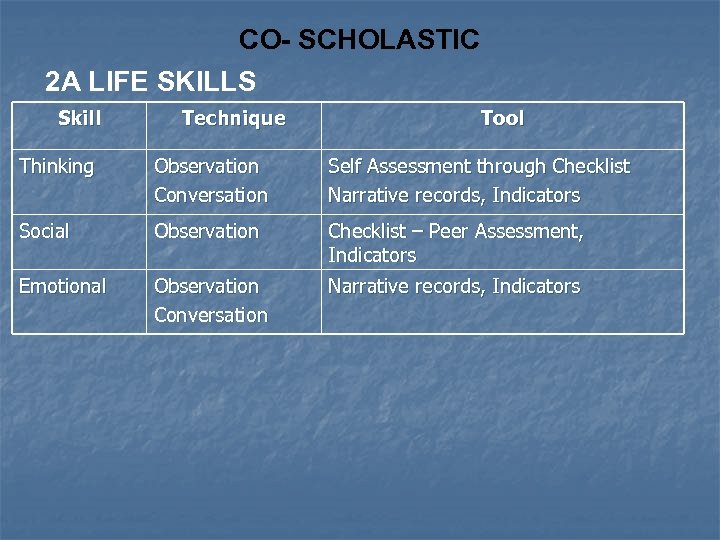 CO- SCHOLASTIC

2A LIFE SKILLS

| Skill | Technique | Tool |
|---|---|---|
| Thinking | Observation Conversation | Self Assessment through Checklist Narrative records, Indicators |
| Social | Observation | Checklist – Peer Assessment, Indicators |
| Emotional | Observation Conversation | Narrative records, Indicators |